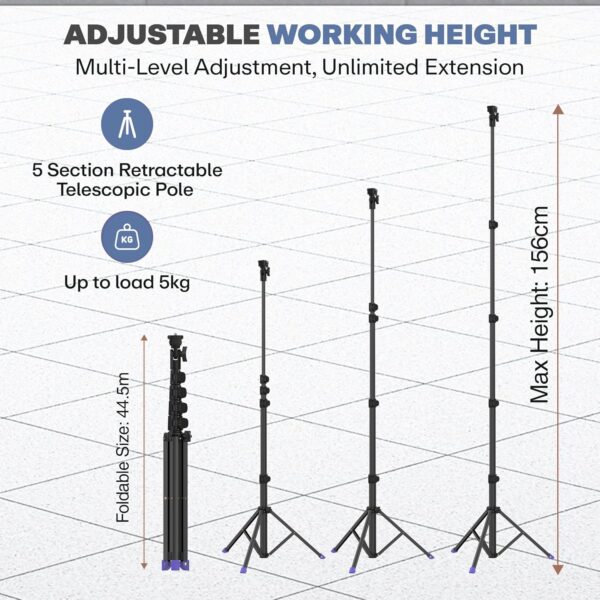 ADJUSTABLE WORKING HEIGHT

Multi-Level Adjustment, Unlimited Extension

5 Section Retractable Telescopic Pole

KG

Up to load 5kg

Foldable Size: 44.5m

Max Height: 156cm